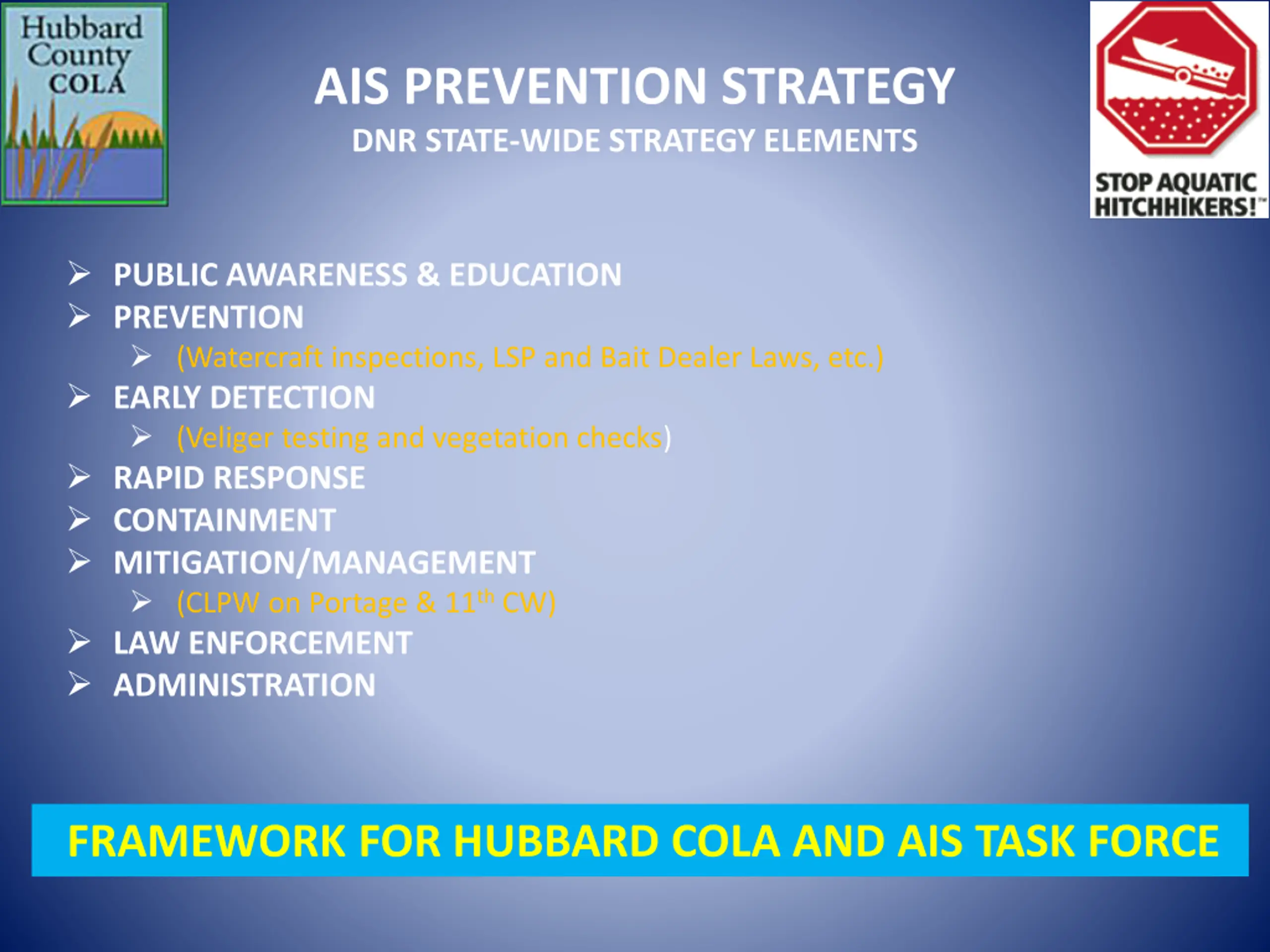 Hubbard County COLA

AIS PREVENTION STRATEGY

DNR STATE-WIDE STRATEGY ELEMENTS

STOP AQUATIC HITCHHIKERS!™

➢ PUBLIC AWARENESS & EDUCATION
➢ PREVENTION
➢ (Watercraft inspections, LSP and Bait Dealer Laws, etc.)
➢ EARLY DETECTION
➢ (Veliger testing and vegetation checks)
➢ RAPID RESPONSE
➢ CONTAINMENT
➢ MITIGATION/MANAGEMENT
➢ (CLPW on Portage & 11$^{th}$ CW)
➢ LAW ENFORCEMENT
➢ ADMINISTRATION

FRAMEWORK FOR HUBBARD COLA AND AIS TASK FORCE